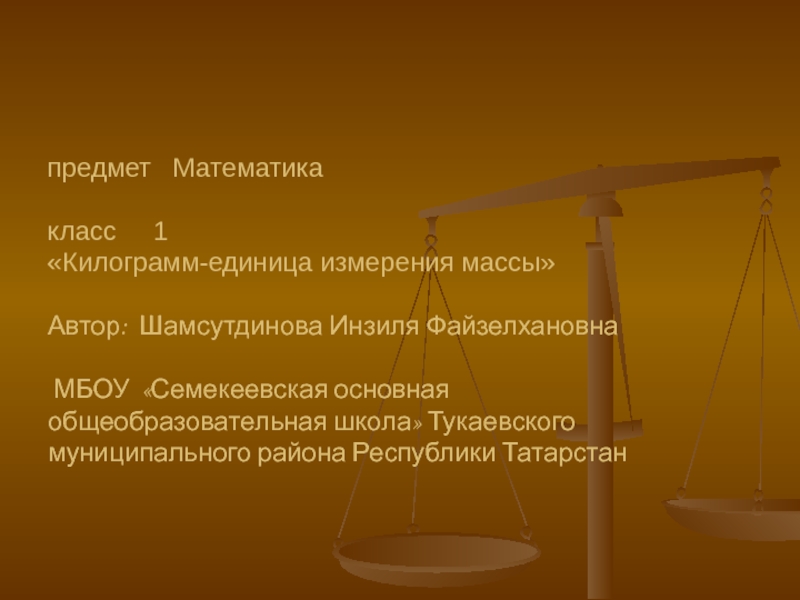 предмет Математика

класс 1
«Килограмм-единица измерения массы»

Автор: Шамсутдинова Инзиля Файзелхановна

МБОУ «Семекеевская основная общеобразовательная школа» Тукаевского муниципального района Республики Татарстан